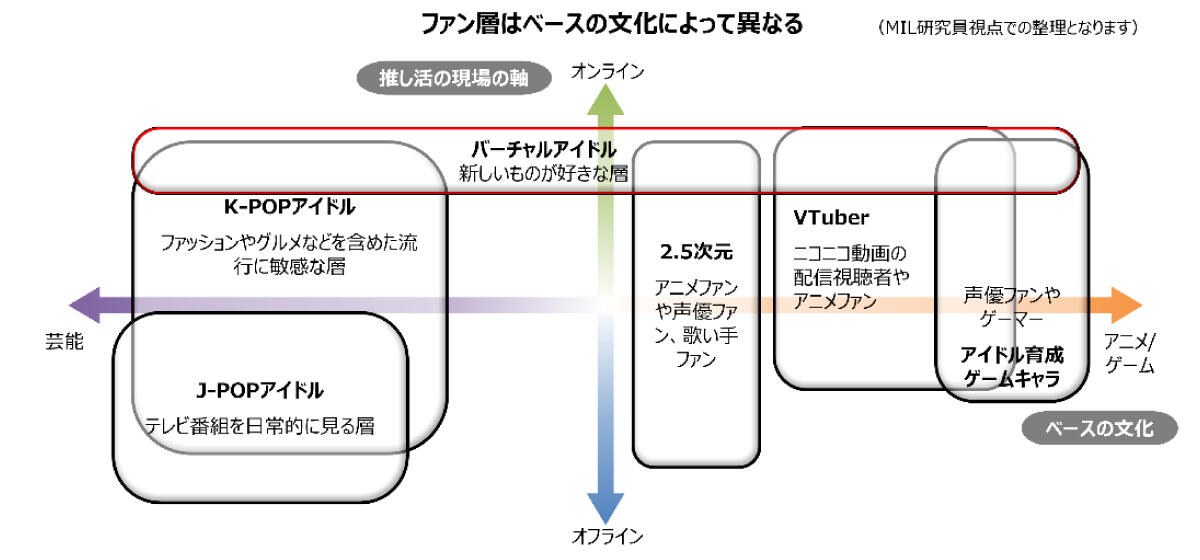 ファン層はベースの文化によって異なる

（MIL研究員視点での整理となります）

推し活の現場の軸

オンライン

バーチャルアイドル
新しいものが好きな層

K-POPアイドル
ファッションやグルメなどを含めた流行に敏感な層

2.5次元
アニメファンや声優ファン、歌い手ファン

VTuber
ニコニコ動画の配信視聴者やアニメファン

声優ファンやゲーマー

アイドル育成ゲームキャラ

芸能

アニメ/ゲーム

J-POPアイドル
テレビ番組を日常的に見る層

ベースの文化

オフライン